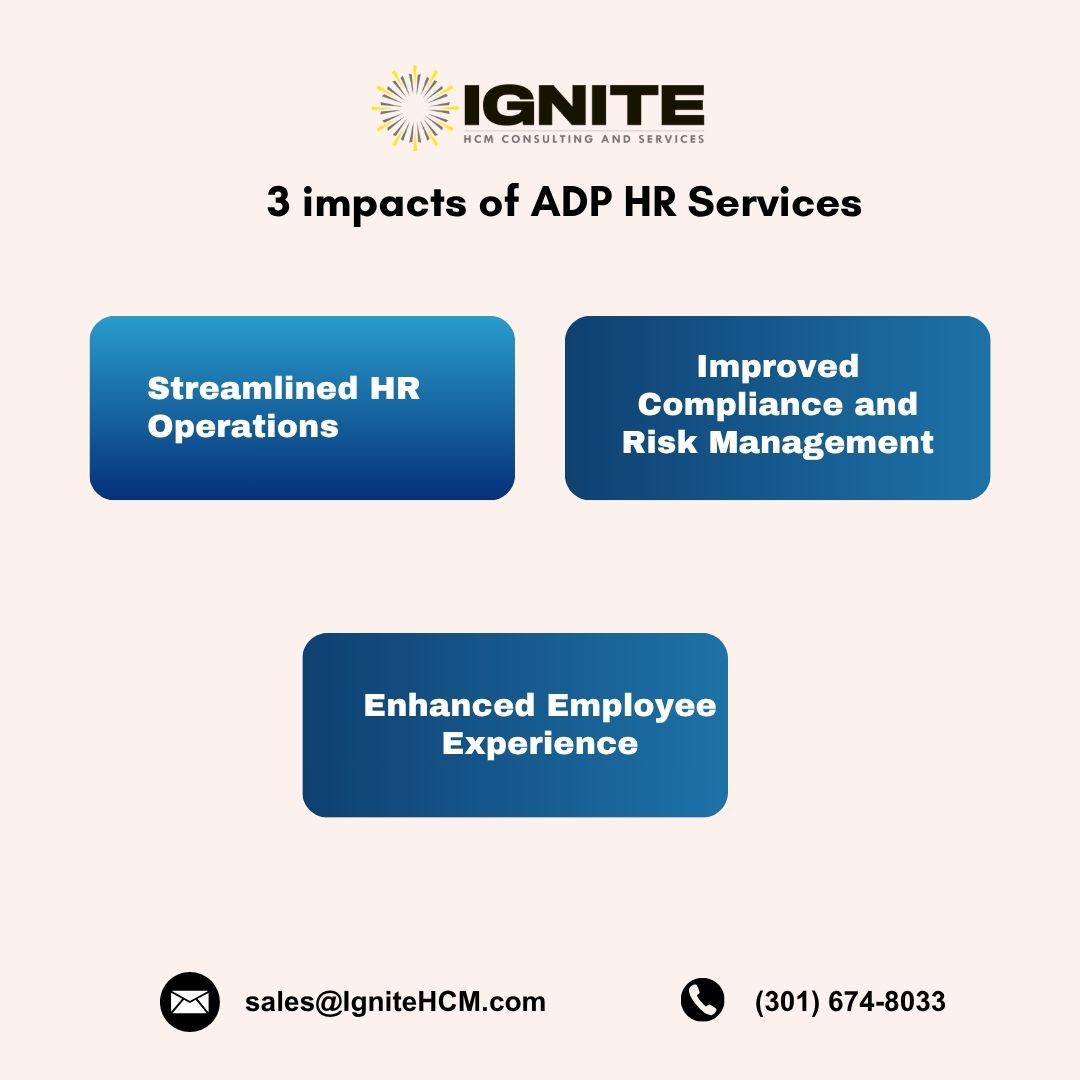 IGNITE
HCM CONSULTING AND SERVICES

3 impacts of ADP HR Services

Streamlined HR Operations

Improved Compliance and Risk Management

Enhanced Employee Experience

sales@IgniteHCM.com

(301) 674-8033